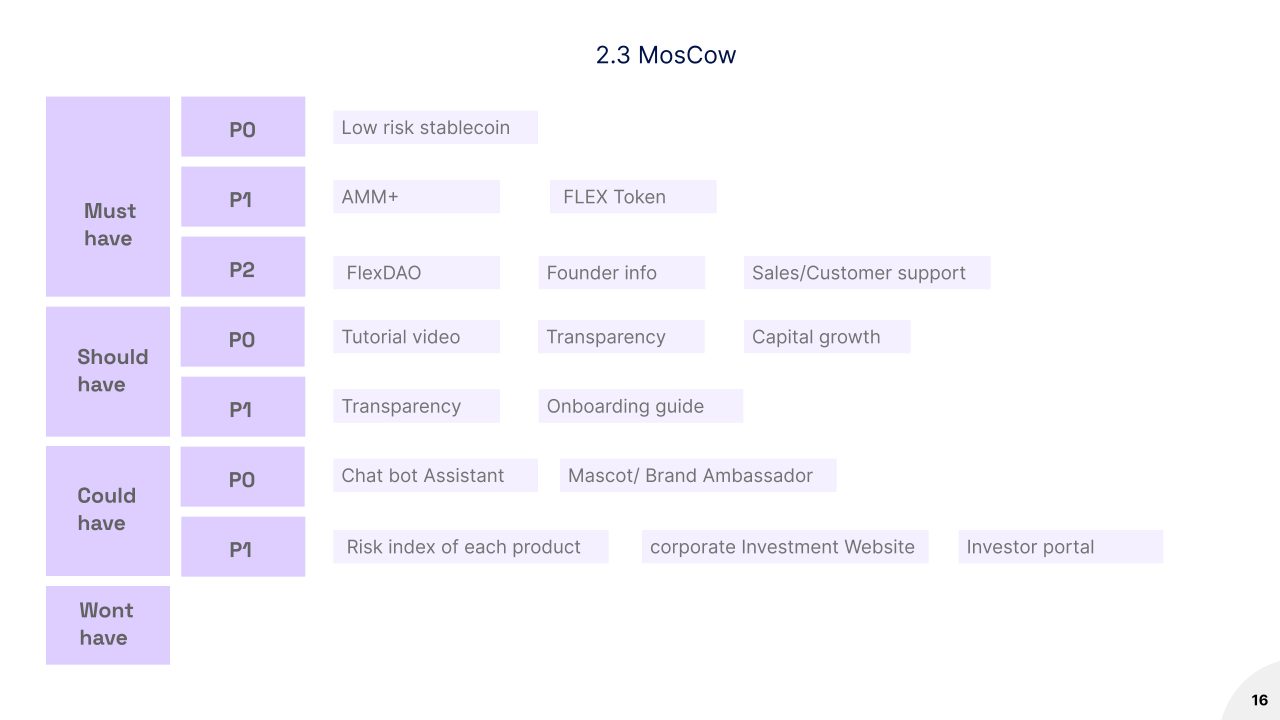 2.3 MosCow

Must have

P0

Low risk stablecoin

P1

AMM+

FLEX Token

P2

FlexDAO

Founder info

Sales/Customer support

Should have

P0

Tutorial video

Transparency

Capital growth

P1

Transparency

Onboarding guide

Could have

P0

Chat bot Assistant

Mascot/ Brand Ambassador

P1

Risk index of each product

corporate Investment Website

Investor portal

Wont have

16